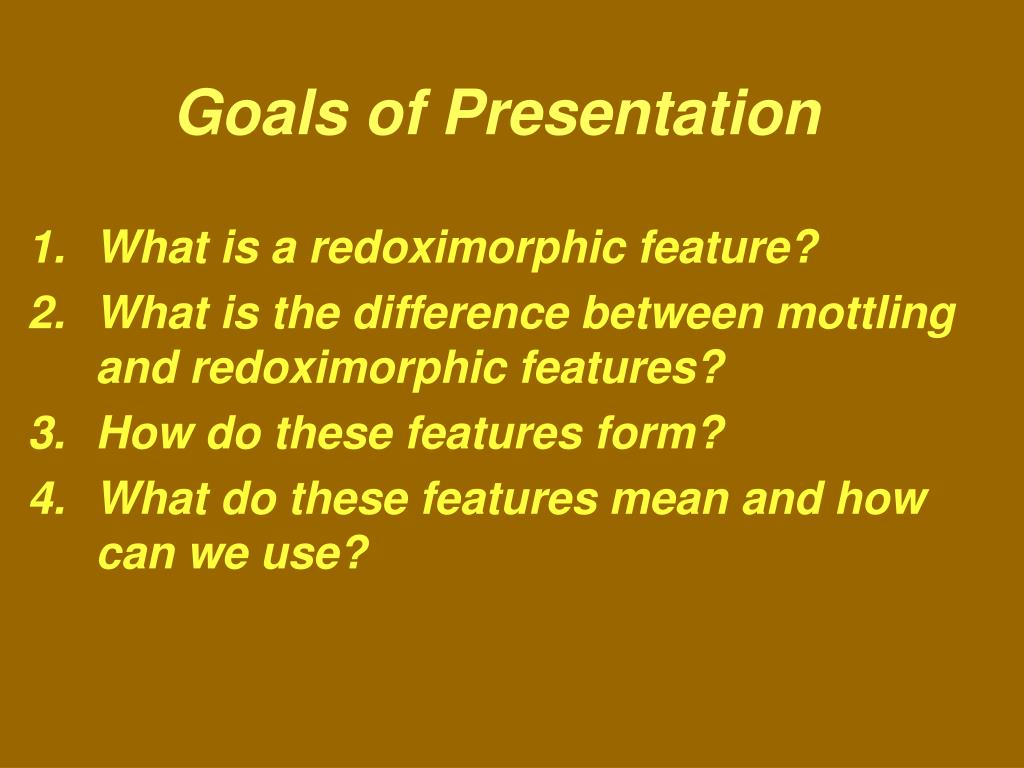 Goals of Presentation

1. What is a redoximorphic feature?
2. What is the difference between mottling and redoximorphic features?
3. How do these features form?
4. What do these features mean and how can we use?